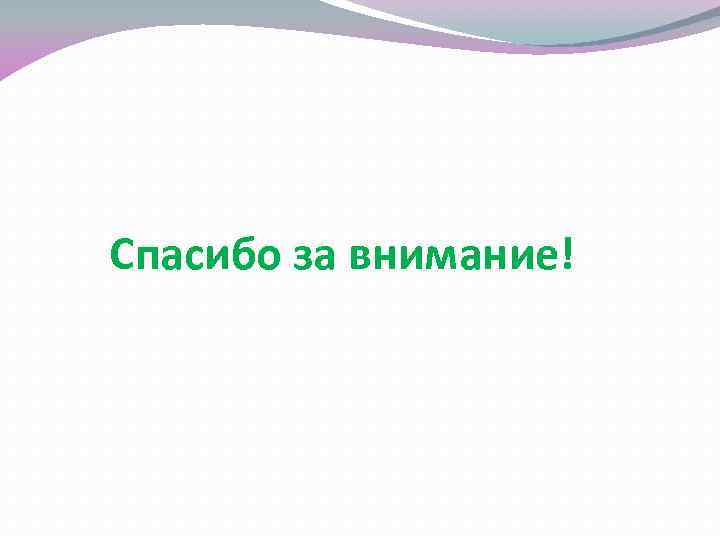 Спасибо за внимание!